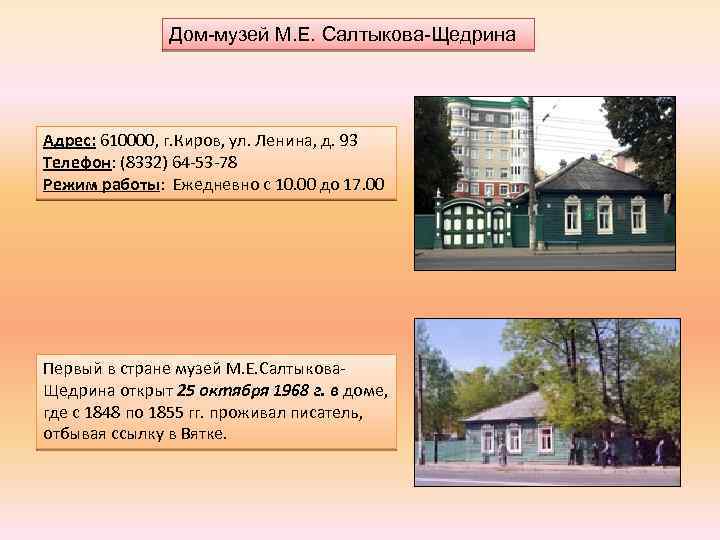 Дом-музей М.Е. Салтыкова-Щедрина

Адрес: 610000, г.Киров, ул. Ленина, д. 93
Телефон: (8332) 64-53-78
Режим работы: Ежедневно с 10.00 до 17.00

Первый в стране музей М.Е.Салтыкова-Щедрина открыт 25 октября 1968 г. в доме, где с 1848 по 1855 гг. проживал писатель, отбывая ссылку в Вятке.